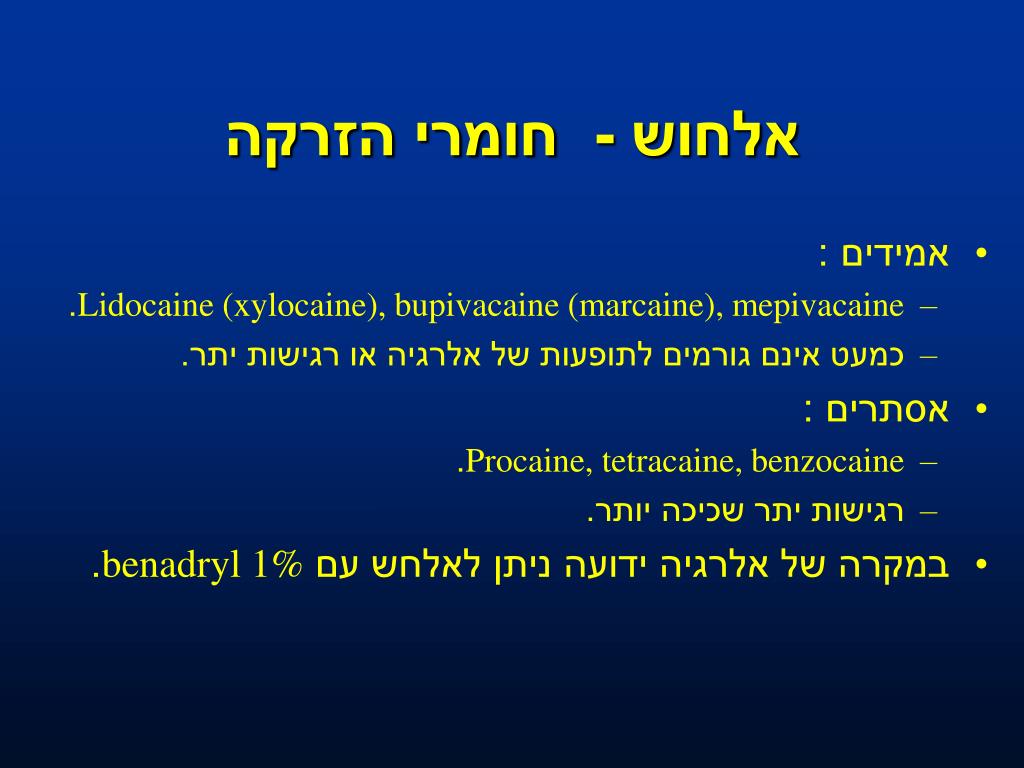 אלחוש - חומרי הזרקה

• אמידים :
– Lidocaine (xylocaine), bupivacaine (marcaine), mepivacaine.
– כמעט אינם גורמים לתופעות של אלרגיה או רגישות יתר.
• אסתרים :
– Procaine, tetracaine, benzocaine.
– רגישות יתר שכיכה יותר.
• במקרה של אלרגיה ידועה ניתן לאלחש עם benadryl 1%.